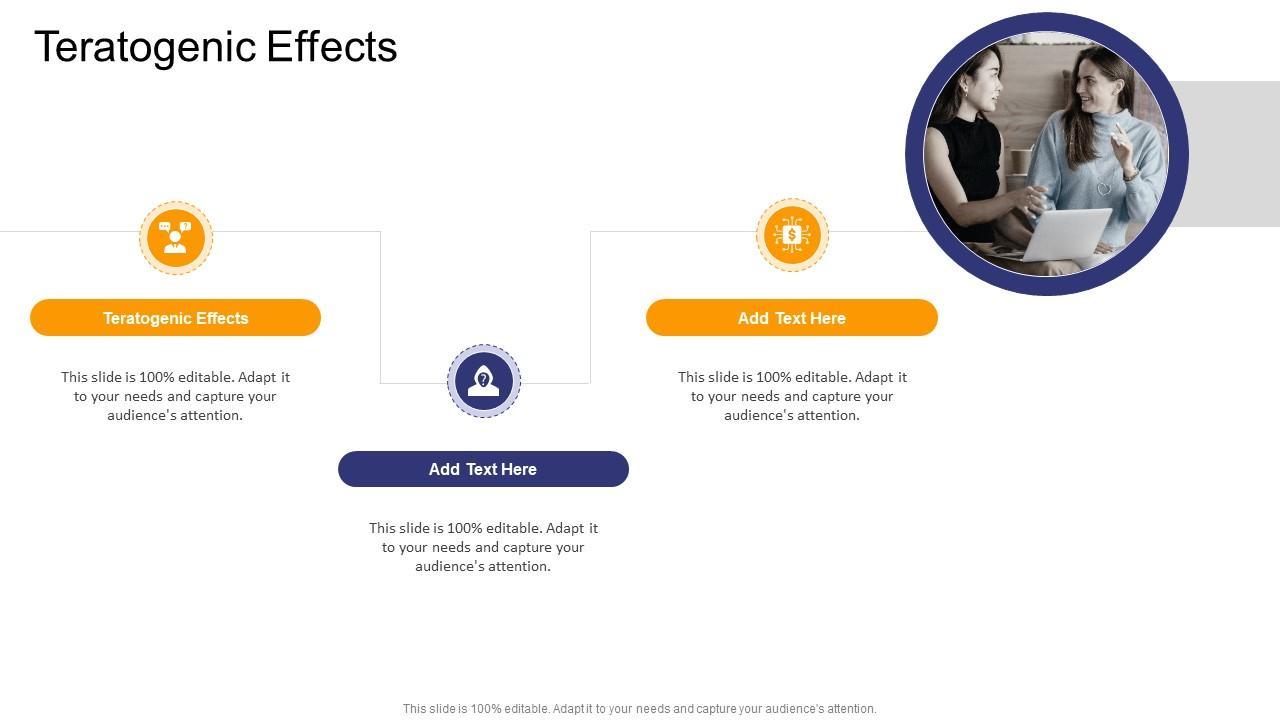 Teratogenic Effects

Teratogenic Effects

This slide is 100% editable. Adapt it to your needs and capture your audience's attention.

Add Text Here

This slide is 100% editable. Adapt it to your needs and capture your audience's attention.

Add Text Here

This slide is 100% editable. Adapt it to your needs and capture your audience's attention.

This slide is 100% editable. Adapt it to your needs and capture your audience's attention.